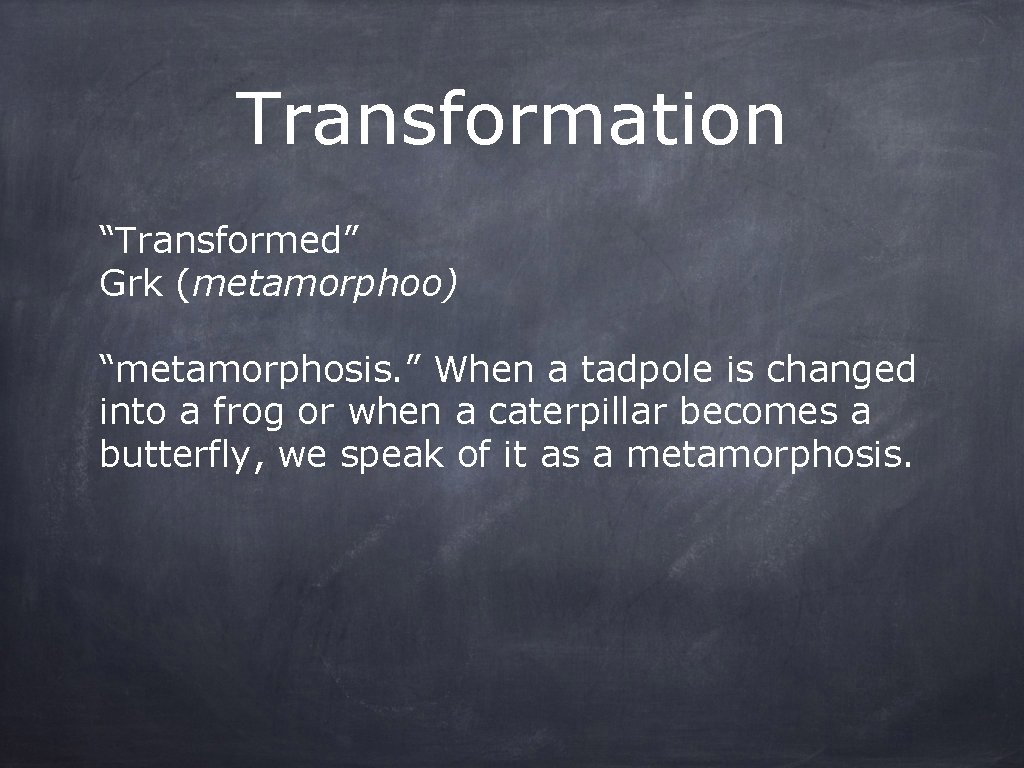 Transformation

“Transformed”
Grk (metamorphoo)

“metamorphosis.” When a tadpole is changed into a frog or when a caterpillar becomes a butterfly, we speak of it as a metamorphosis.